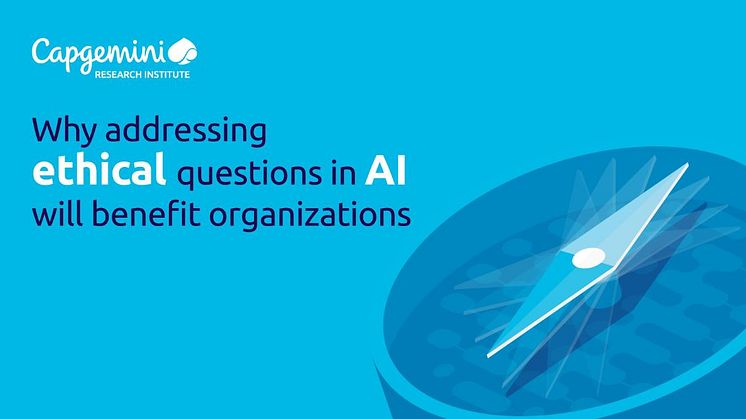 Capgemini
RESEARCH INSTITUTE

Why addressing ethical questions in AI will benefit organizations